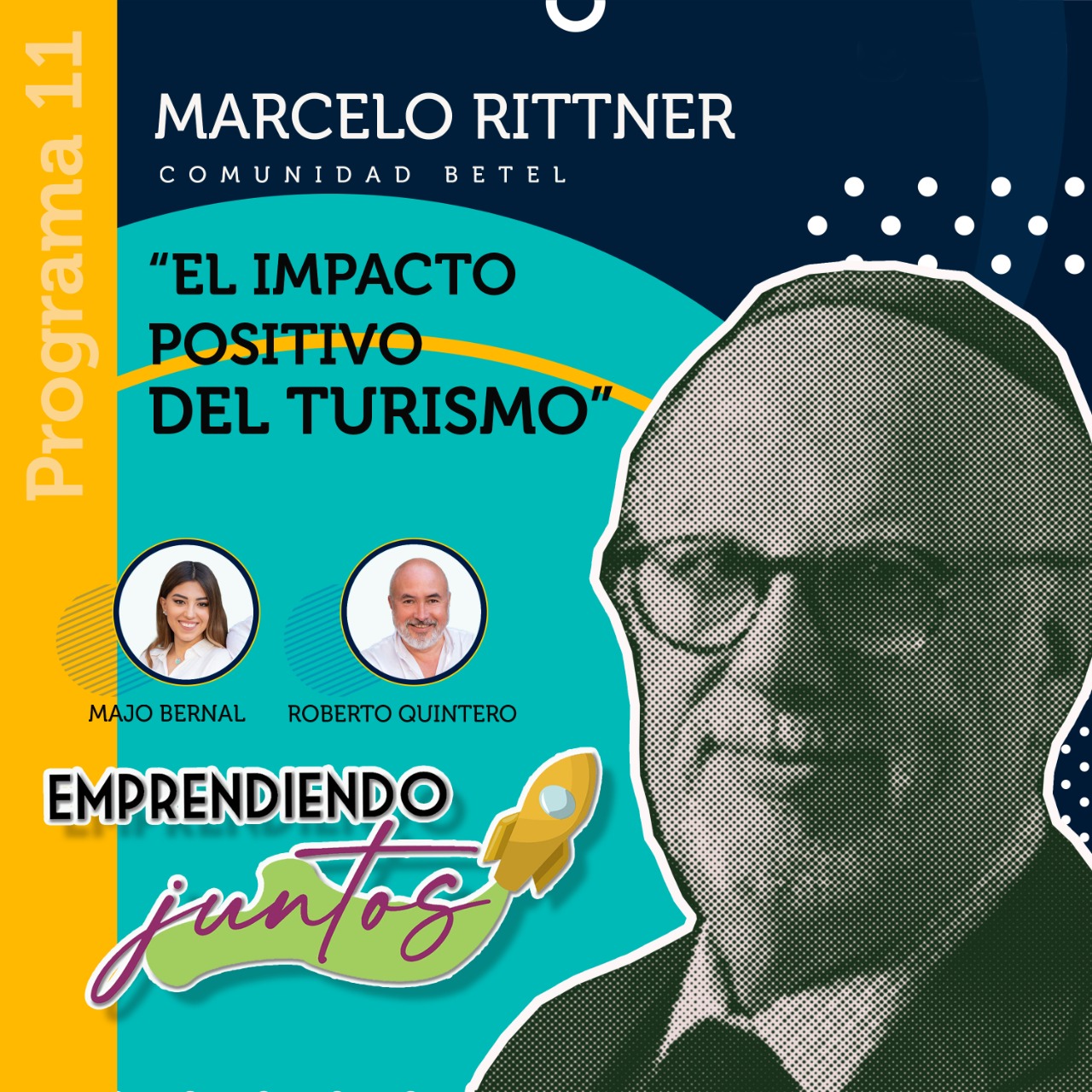 Programa 11

MARCELO RITTNER
COMUNIDAD BETEL

"EL IMPACTO POSITIVO DEL TURISMO"

MAJO BERNAL
ROBERTO QUINTERO

EMPRENDIENDO
juntos